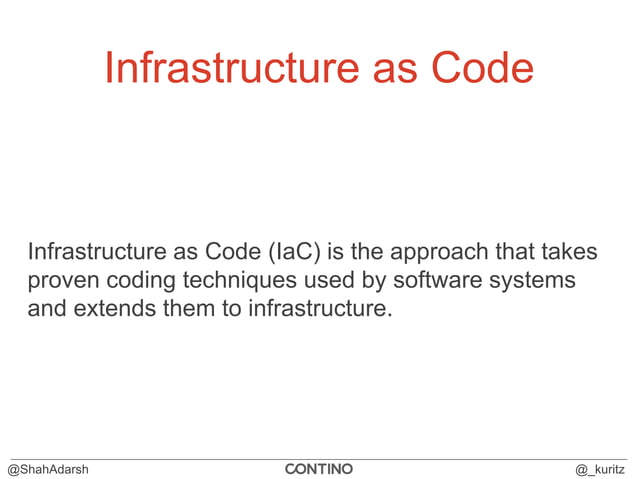 Infrastructure as Code

Infrastructure as Code (IaC) is the approach that takes proven coding techniques used by software systems and extends them to infrastructure.

@ShahAdarsh
CONTINO
@_kuritz